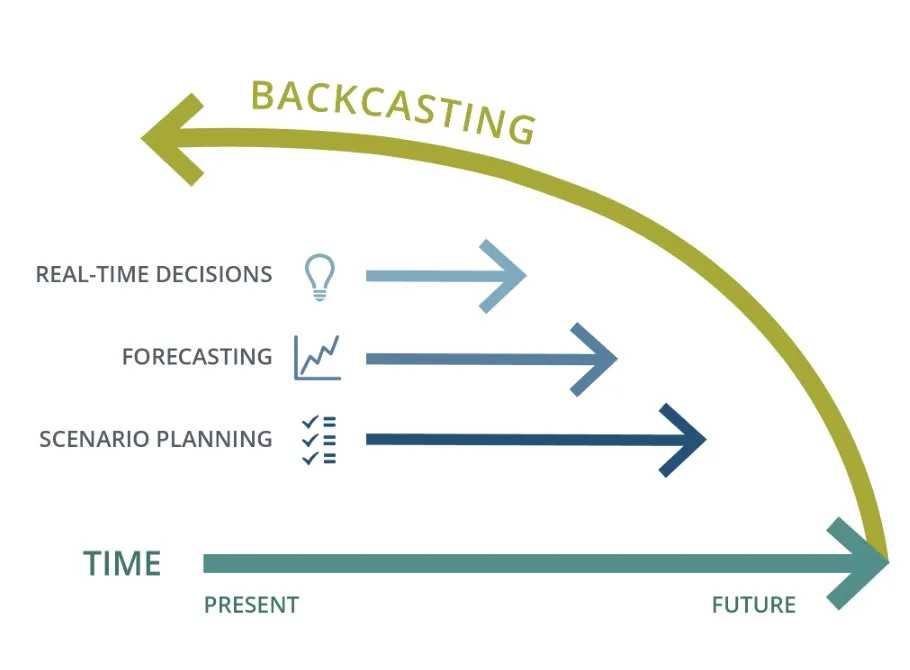 BACKCASTING

REAL-TIME DECISIONS

FORECASTING

SCENARIO PLANNING

TIME

PRESENT

FUTURE